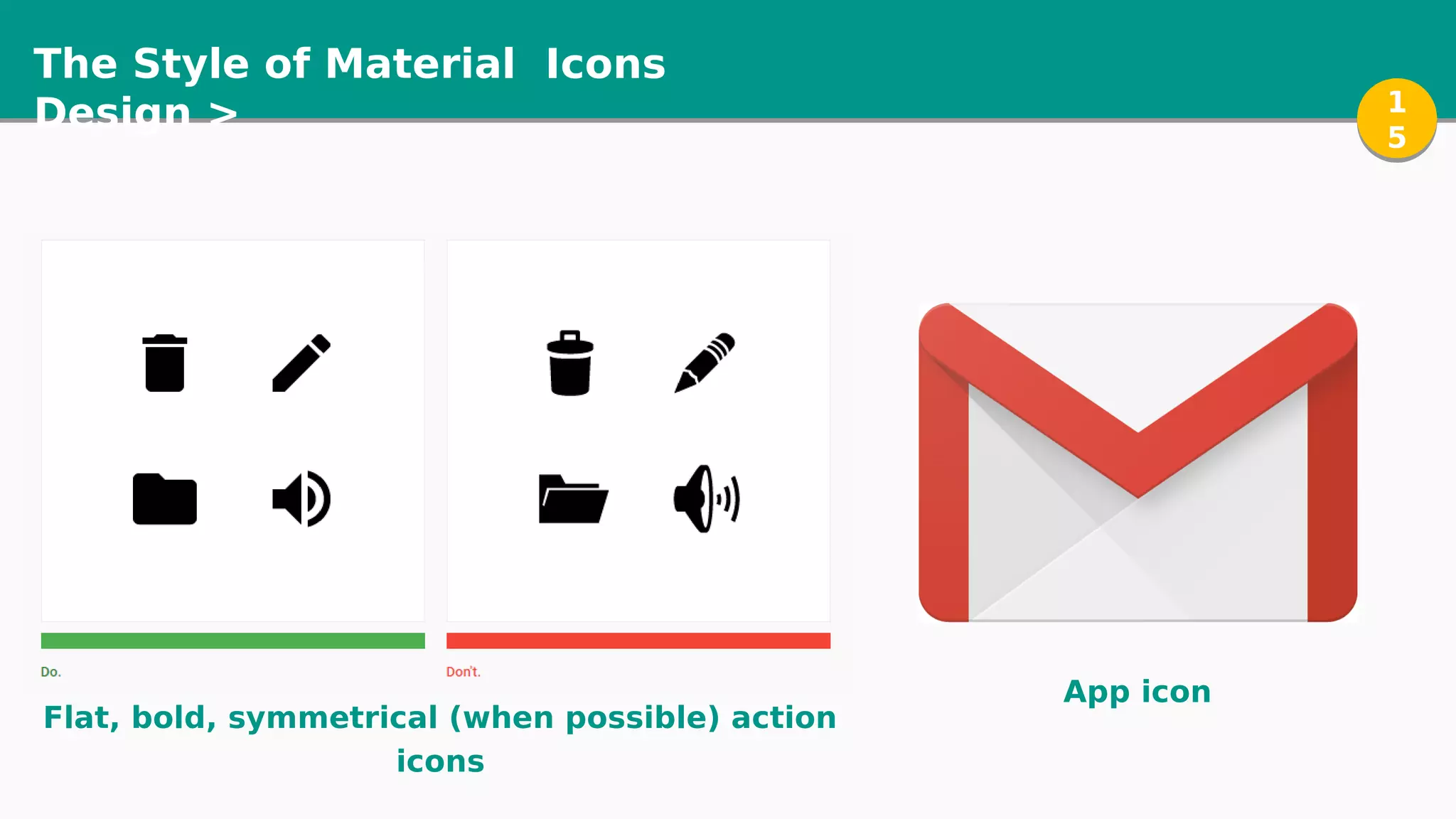 The Style of Material Icons Design >

15

Do.

Don't.

Flat, bold, symmetrical (when possible) action icons

App icon